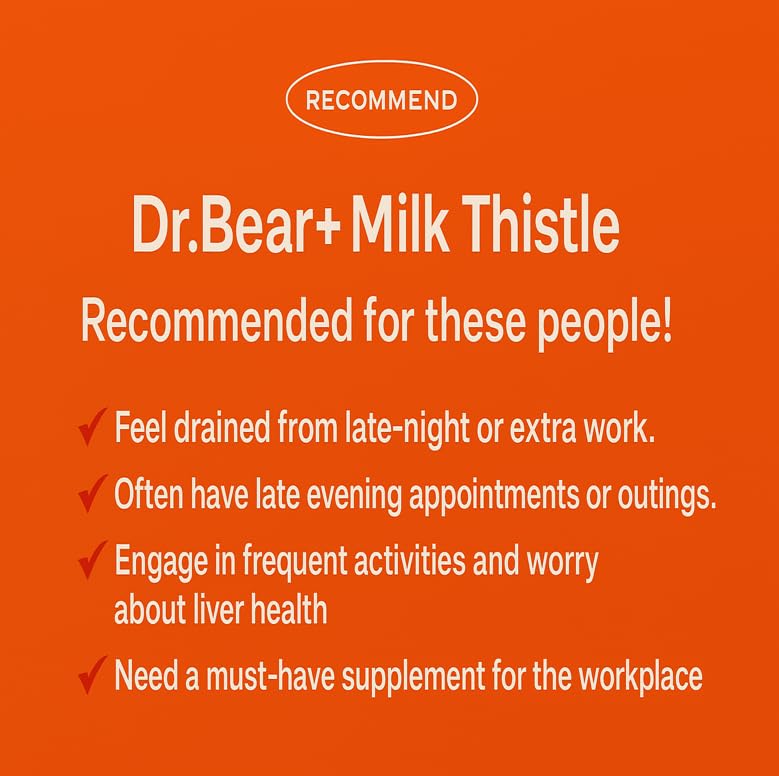 RECOMMEND

Dr.Bear+ Milk Thistle

Recommended for these people!

✓ Feel drained from late-night or extra work.

✓ Often have late evening appointments or outings.

✓ Engage in frequent activities and worry about liver health

✓ Need a must-have supplement for the workplace